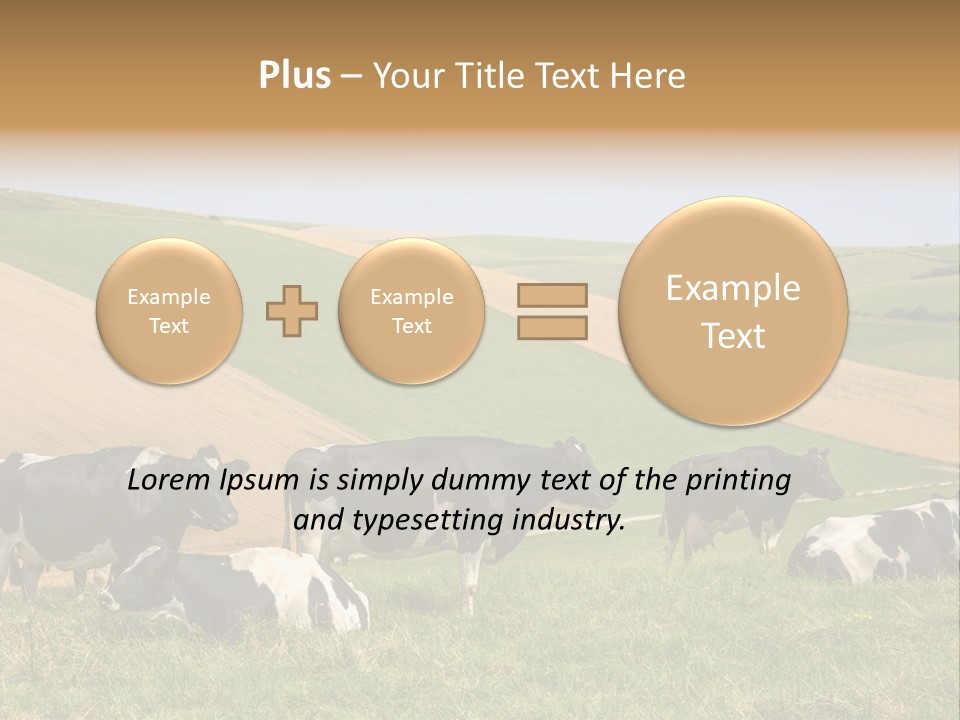 Plus – Your Title Text Here

Example Text

Example Text

Example Text

Lorem Ipsum is simply dummy text of the printing and typesetting industry.